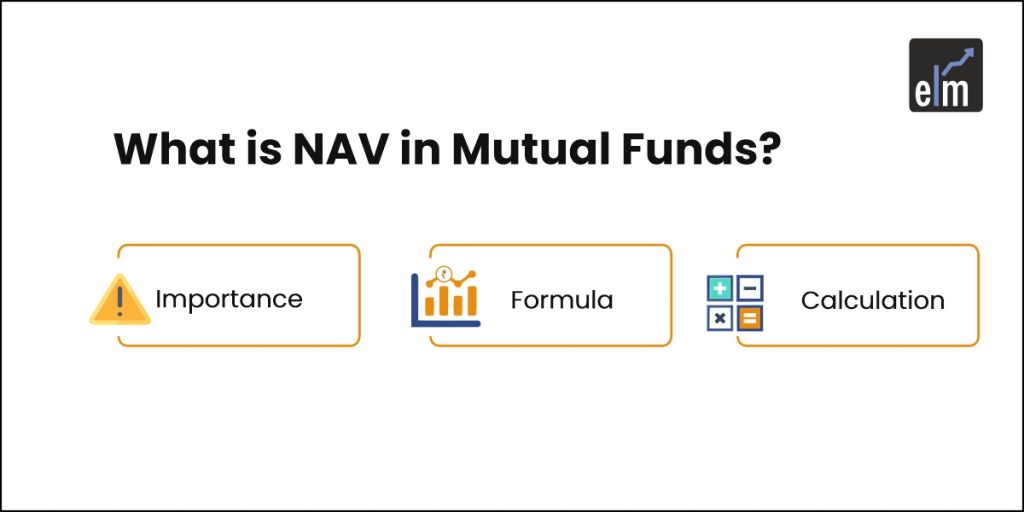 elm

What is NAV in Mutual Funds?

Importance

Formula

Calculation